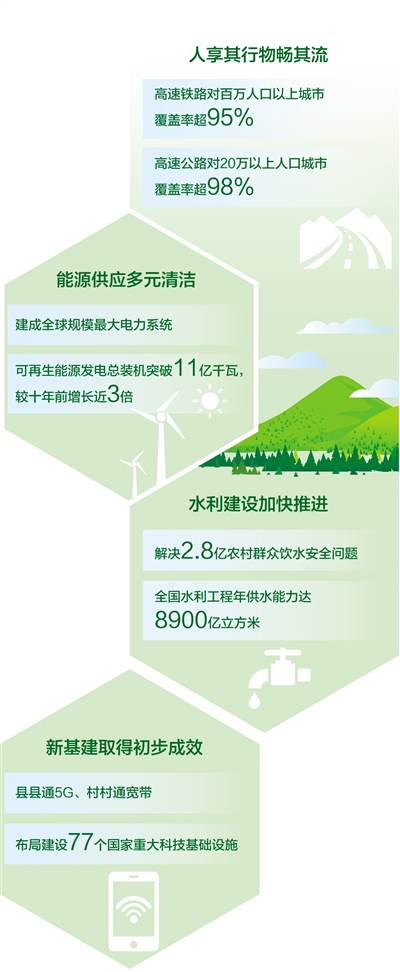 人享其行物畅其流

高速铁路对百万人口以上城市覆盖率超95%

高速公路对20万以上人口城市覆盖率超98%

能源供应多元清洁

建成全球规模最大电力系统

可再生能源发电总装机突破11亿千瓦，较十年前增长近3倍

水利建设加快推进

解决2.8亿农村群众饮水安全问题

全国水利工程年供水能力达8900亿立方米

新基建取得初步成效

县县通5G、村村通宽带

布局建设77个国家重大科技基础设施